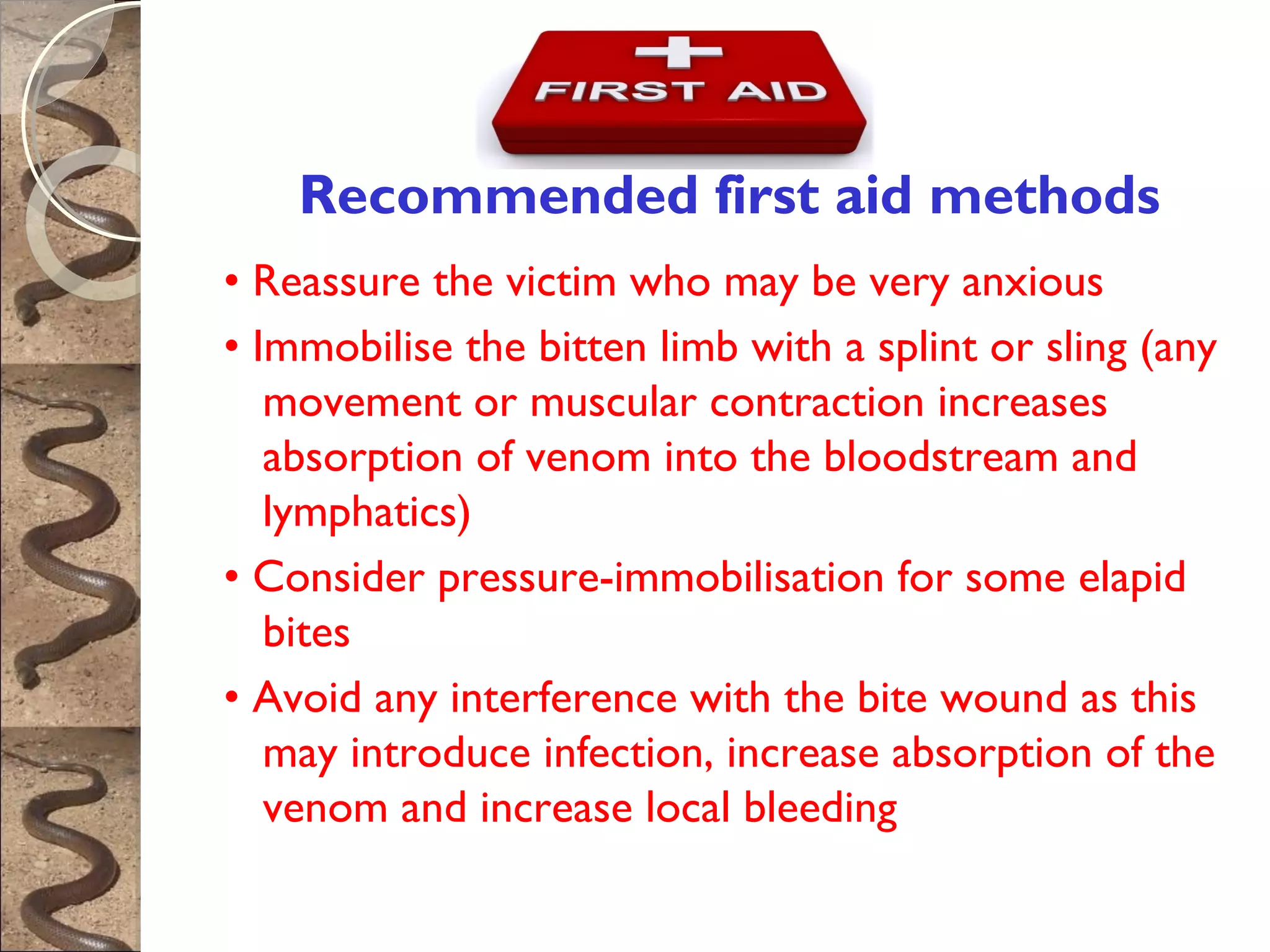 FIRST AID

Recommended first aid methods

• Reassure the victim who may be very anxious
• Immobilise the bitten limb with a splint or sling (any movement or muscular contraction increases absorption of venom into the bloodstream and lymphatics)
• Consider pressure-immobilisation for some elapid bites
• Avoid any interference with the bite wound as this may introduce infection, increase absorption of the venom and increase local bleeding